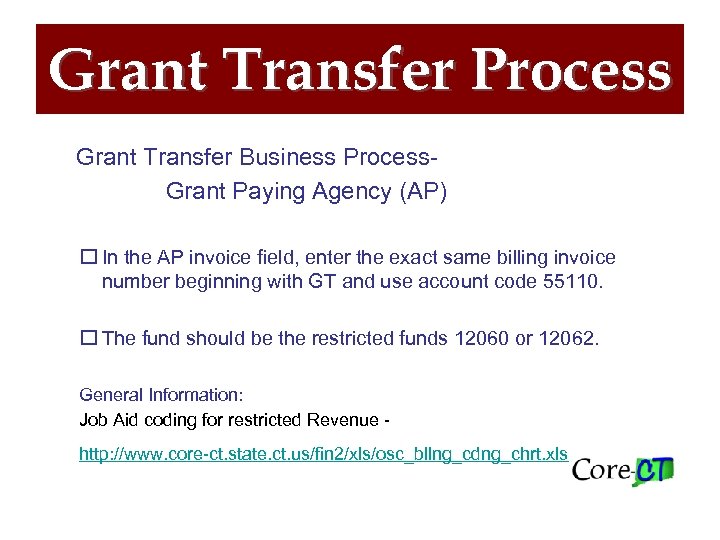 Grant Transfer Process

Grant Transfer Business Process-
Grant Paying Agency (AP)

☐ In the AP invoice field, enter the exact same billing invoice number beginning with GT and use account code 55110.

☐ The fund should be the restricted funds 12060 or 12062.

General Information:
Job Aid coding for restricted Revenue -
http://www.core-ct.state.ct.us/fin2/xls/osc_bllng_cdng_chrt.xls

Core-CT